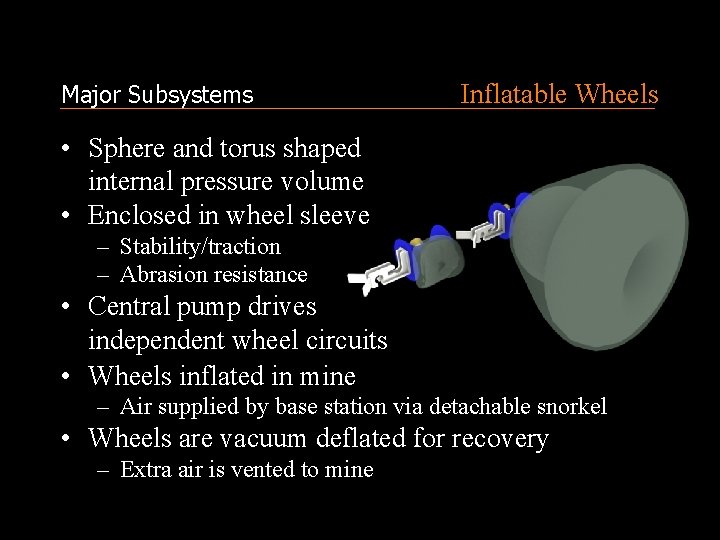 Major Subsystems

Inflatable Wheels

• Sphere and torus shaped internal pressure volume
• Enclosed in wheel sleeve
– Stability/traction
– Abrasion resistance
• Central pump drives independent wheel circuits
• Wheels inflated in mine
– Air supplied by base station via detachable snorkel
• Wheels are vacuum deflated for recovery
– Extra air is vented to mine